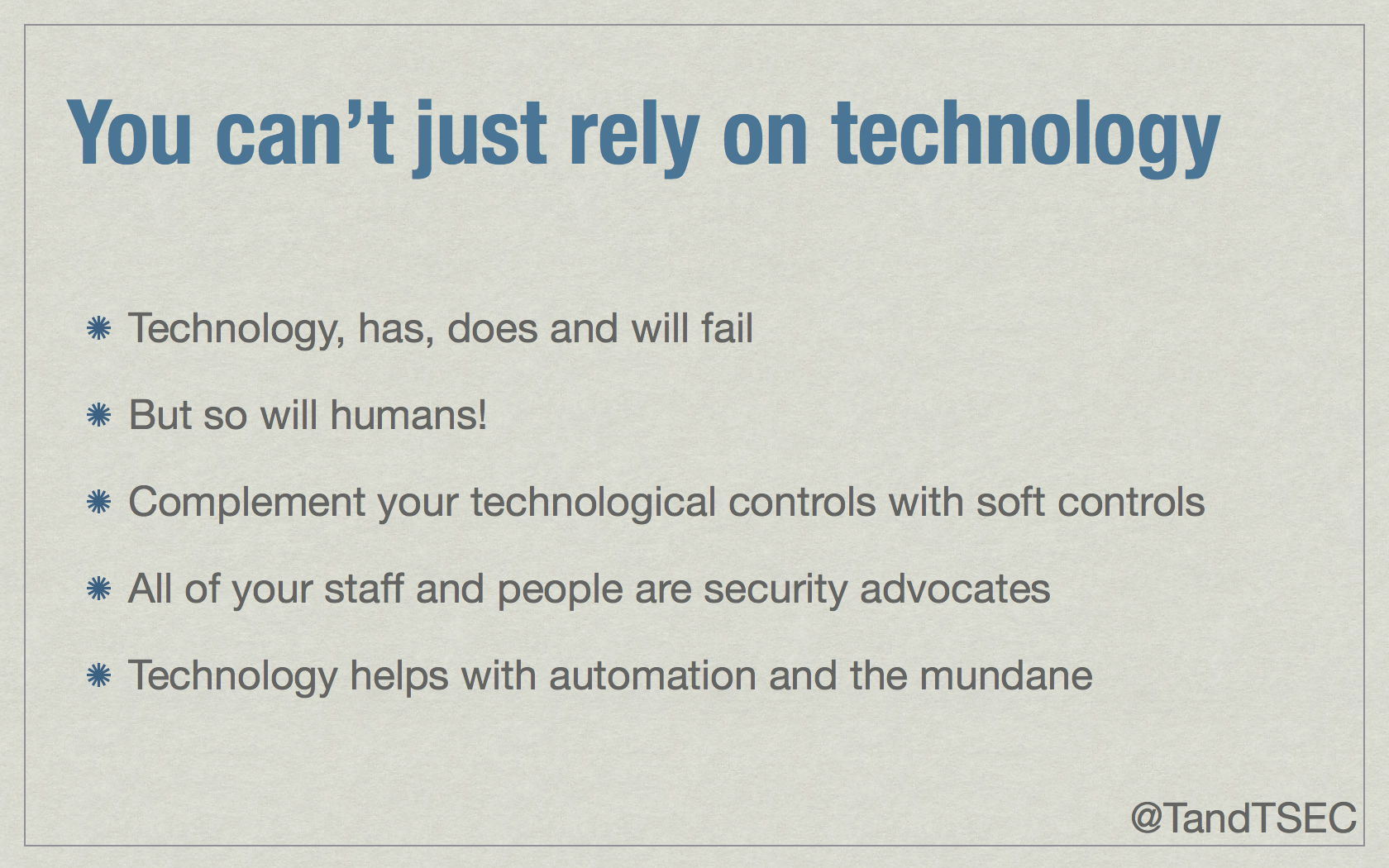 You can’t just rely on technology

- Technology, has, does and will fail
- But so will humans!
- Complement your technological controls with soft controls
- All of your staff and people are security advocates
- Technology helps with automation and the mundane

@TandTSEC